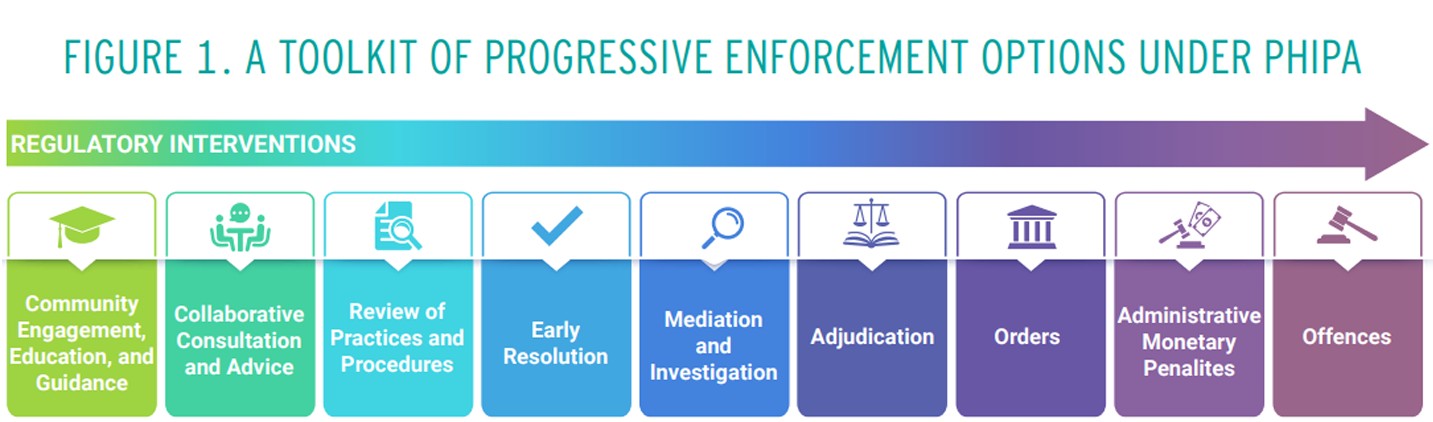 FIGURE 1. A TOOLKIT OF PROGRESSIVE ENFORCEMENT OPTIONS UNDER PHIPA

REGULATORY INTERVENTIONS

Community Engagement, Education, and Guidance

Collaborative Consultation and Advice

Review of Practices and Procedures

Early Resolution

Mediation and Investigation

Adjudication

Orders

Administrative Monetary Penalites

Offences